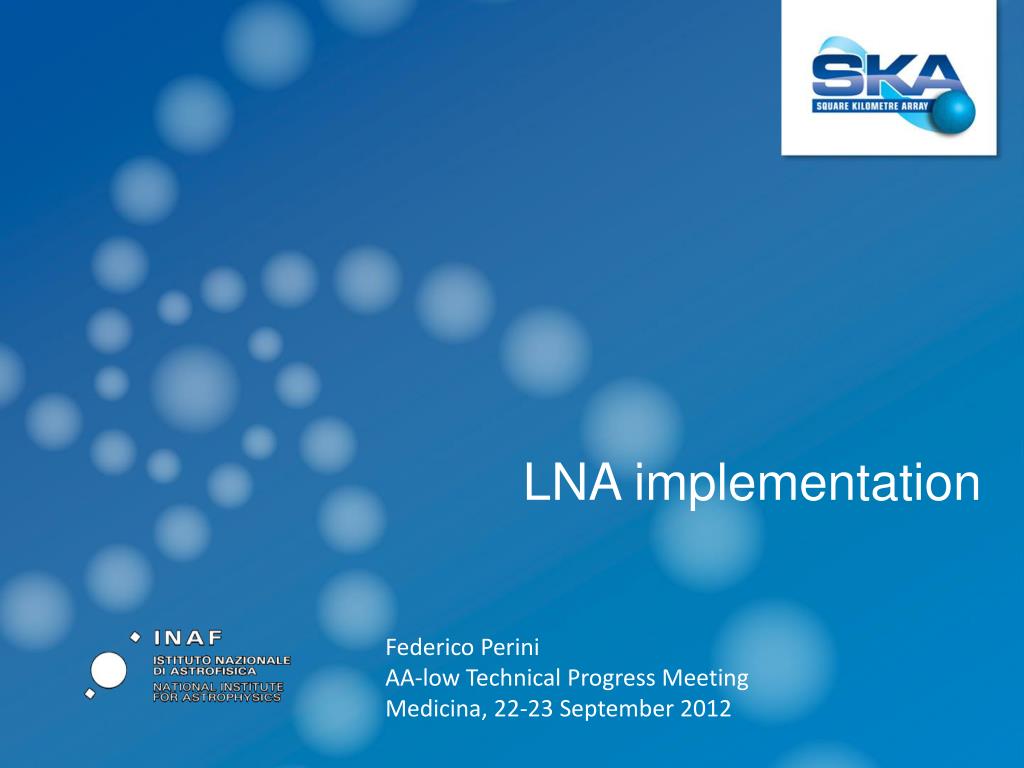 SKA
SQUARE KILOMETRE ARRAY

LNA implementation

INAF
ISTITUTO NAZIONALE DI ASTROFISICA
NATIONAL INSTITUTE FOR ASTROPHYSICS

Federico Perini
AA-low Technical Progress Meeting
Medicina, 22-23 September 2012